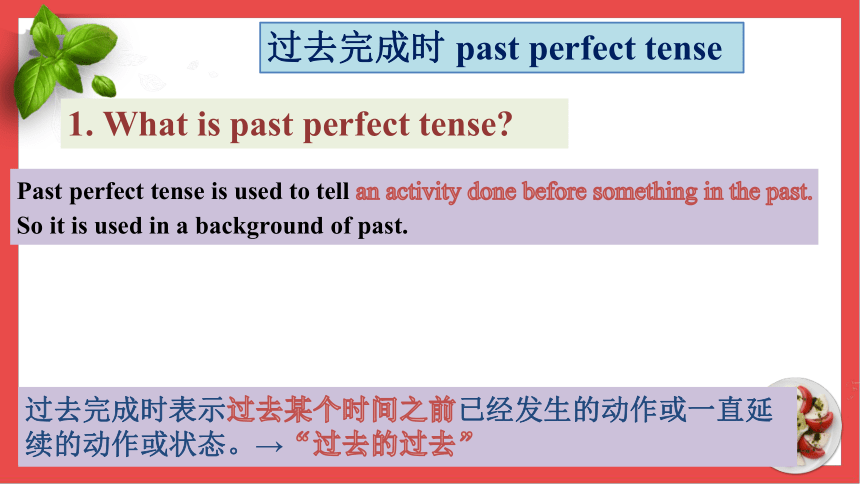 过去完成时 past perfect tense

1. What is past perfect tense?

Past perfect tense is used to tell an activity done before something in the past. So it is used in a background of past.

过去完成时表示过去某个时间之前已经发生的动作或一直延续的动作或状态。→“过去的过去”